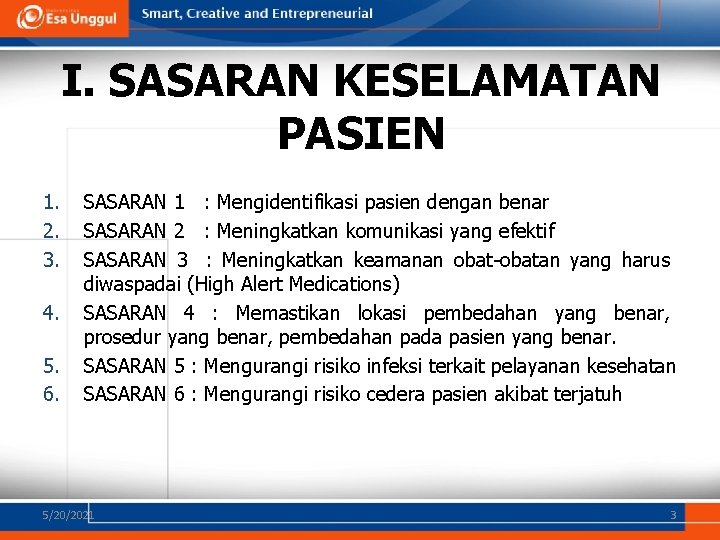 Esa Unggul

Smart, Creative and Entrepreneurial

I. SASARAN KESELAMATAN PASIEN

1. SASARAN 1 : Mengidentifikasi pasien dengan benar
2. SASARAN 2 : Meningkatkan komunikasi yang efektif
3. SASARAN 3 : Meningkatkan keamanan obat-obatan yang harus diwaspadai (High Alert Medications)
4. SASARAN 4 : Memastikan lokasi pembedahan yang benar, prosedur yang benar, pembedahan pada pasien yang benar.
5. SASARAN 5 : Mengurangi risiko infeksi terkait pelayanan kesehatan
6. SASARAN 6 : Mengurangi risiko cedera pasien akibat terjatuh

5/20/2021

3